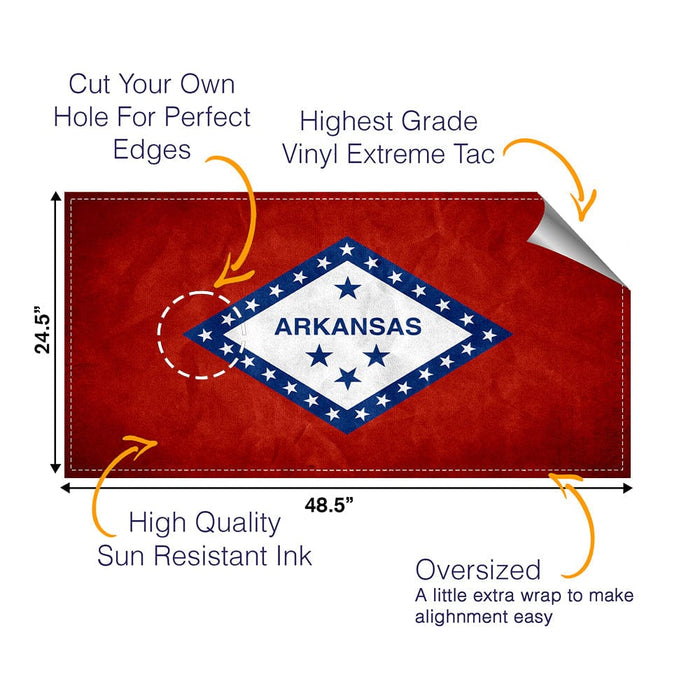 Cut Your Own Hole For Perfect Edges

Highest Grade Vinyl Extreme Tac

24.5"

ARKANSAS

48.5"

High Quality Sun Resistant Ink

Oversized
A little extra wrap to make alighnment easy